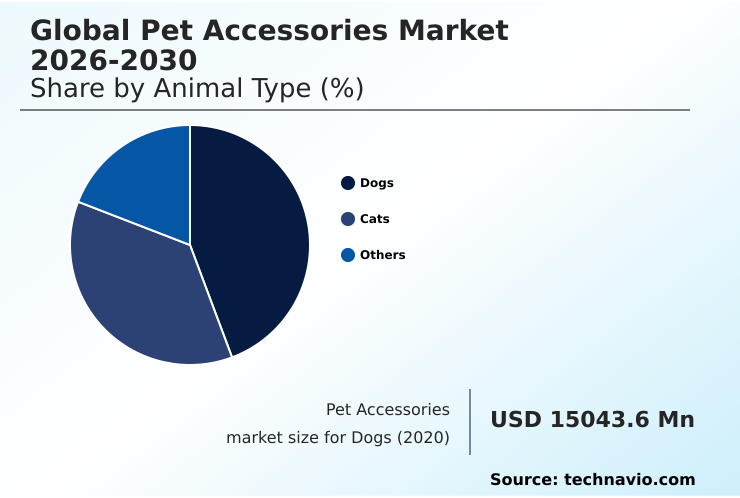 Global Pet Accessories Market 2026-2030
Share by Animal Type (%)

Dogs
Cats
Others

Pet Accessories market size for Dogs (2020)

USD 15043.6 Mn

Source: technavio.com